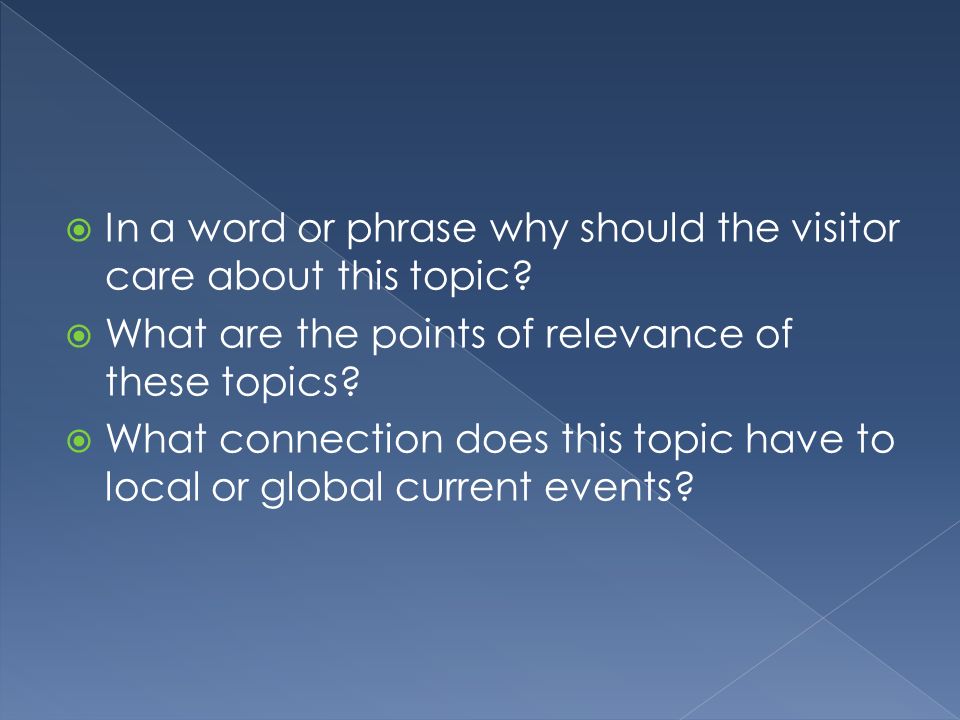 In a word or phrase why should the visitor care about this topic?
What are the points of relevance of these topics?
What connection does this topic have to local or global current events?